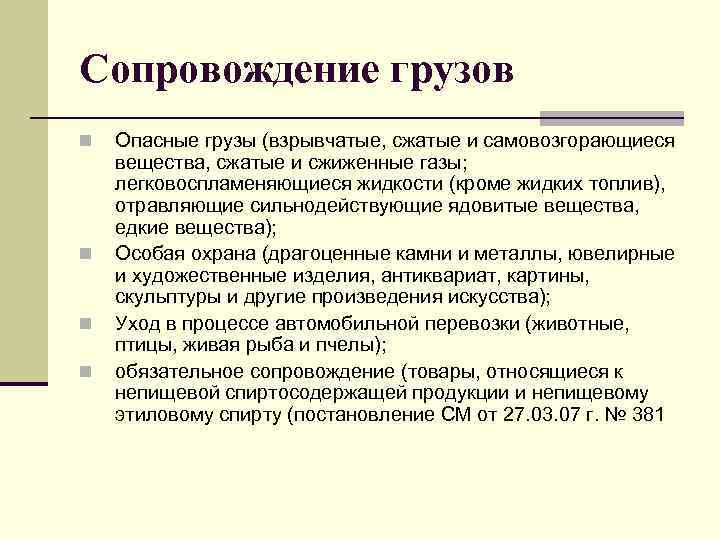 Сопровождение грузов

Опасные грузы (взрывчатые, сжатые и самовозгорающиеся вещества, сжатые и сжиженные газы; легковоспламеняющиеся жидкости (кроме жидких топлив), отравляющие сильнодействующие ядовитые вещества, едкие вещества);

Особая охрана (драгоценные камни и металлы, ювелирные и художественные изделия, антиквариат, картины, скульптуры и другие произведения искусства);

Уход в процессе автомобильной перевозки (животные, птицы, живая рыба и пчелы);

обязательное сопровождение (товары, относящиеся к непищевой спиртосодержащей продукции и непищевому этиловому спирту (постановление СМ от 27.03.07 г. № 381